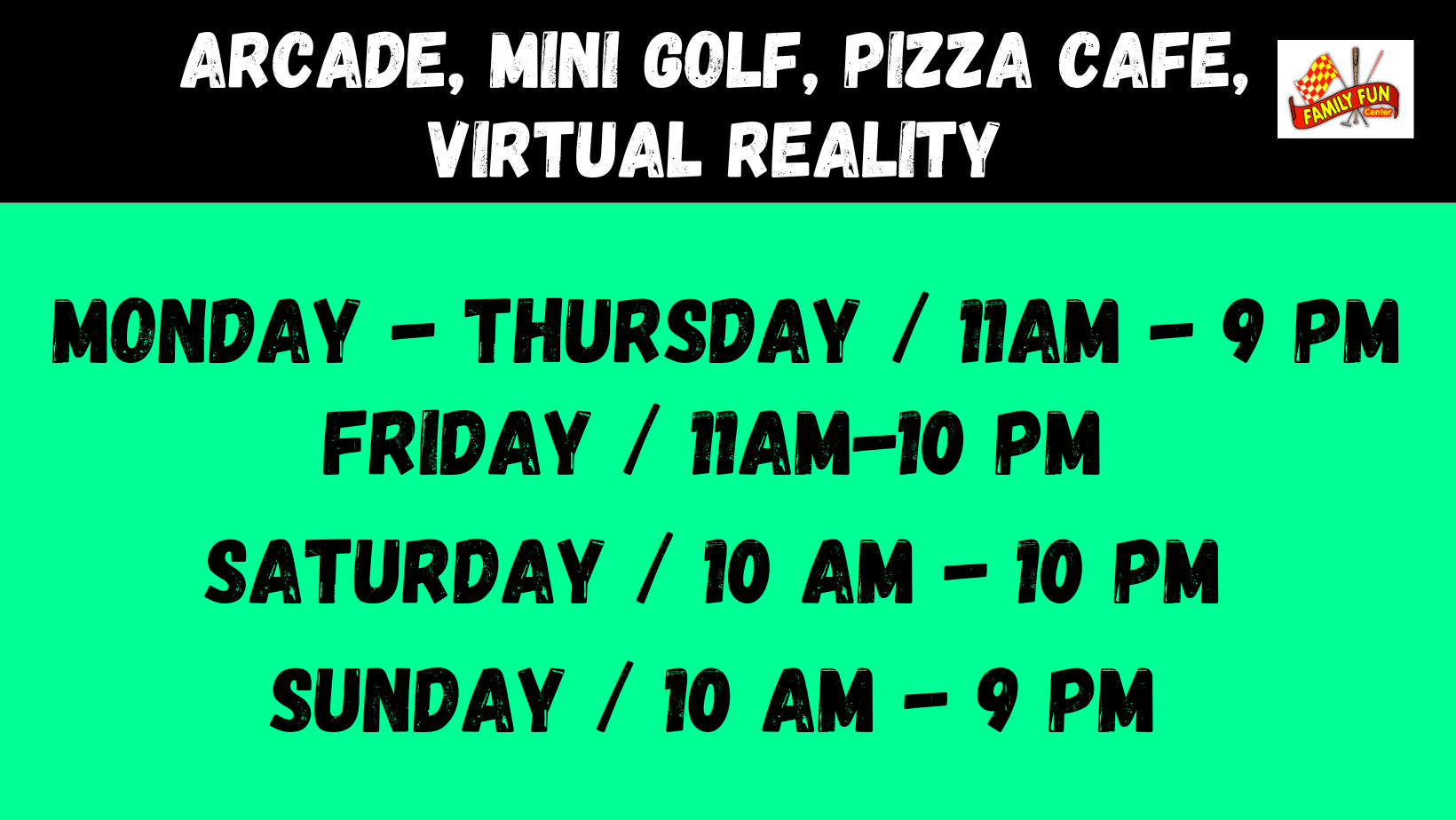 ARCADE, MINI GOLF, PIZZA CAFE, VIRTUAL REALITY

FAMILY FUN Center

MONDAY - THURSDAY / 11AM - 9 PM
FRIDAY / 11AM-10 PM
SATURDAY / 10 AM - 10 PM
SUNDAY / 10 AM - 9 PM